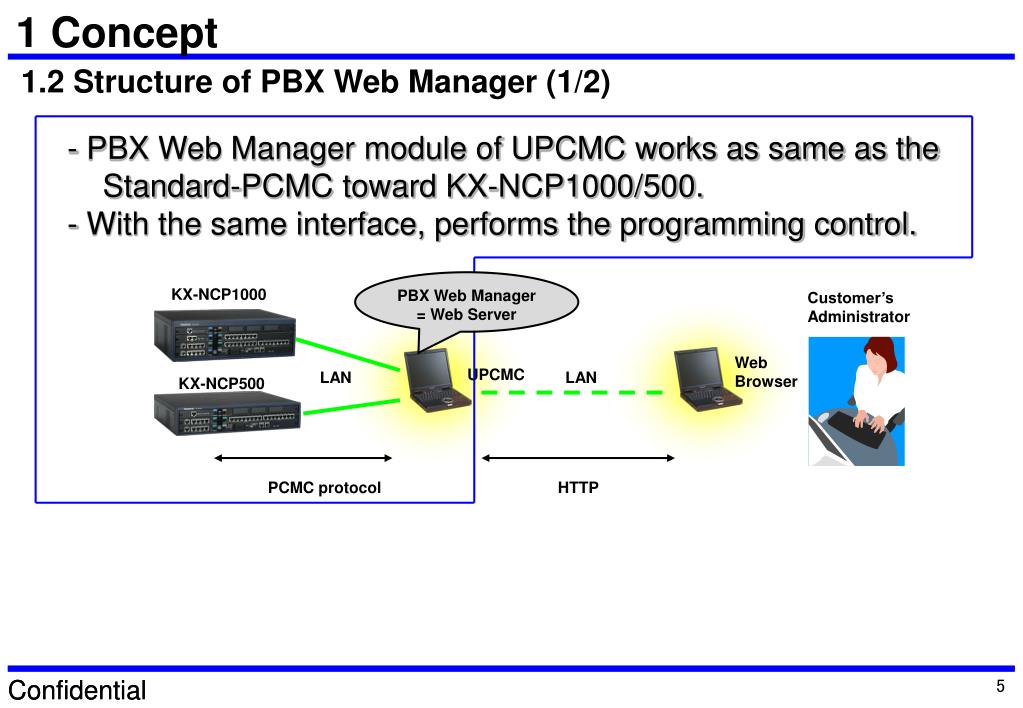 1 Concept

1.2 Structure of PBX Web Manager (1/2)

- PBX Web Manager module of UPCMC works as same as the Standard-PCMC toward KX-NCP1000/500.
- With the same interface, performs the programming control.

KX-NCP1000

PBX Web Manager = Web Server

Customer's Administrator

KX-NCP500

LAN

UPCMC

LAN

Web Browser

PCMC protocol

HTTP

Confidential

5